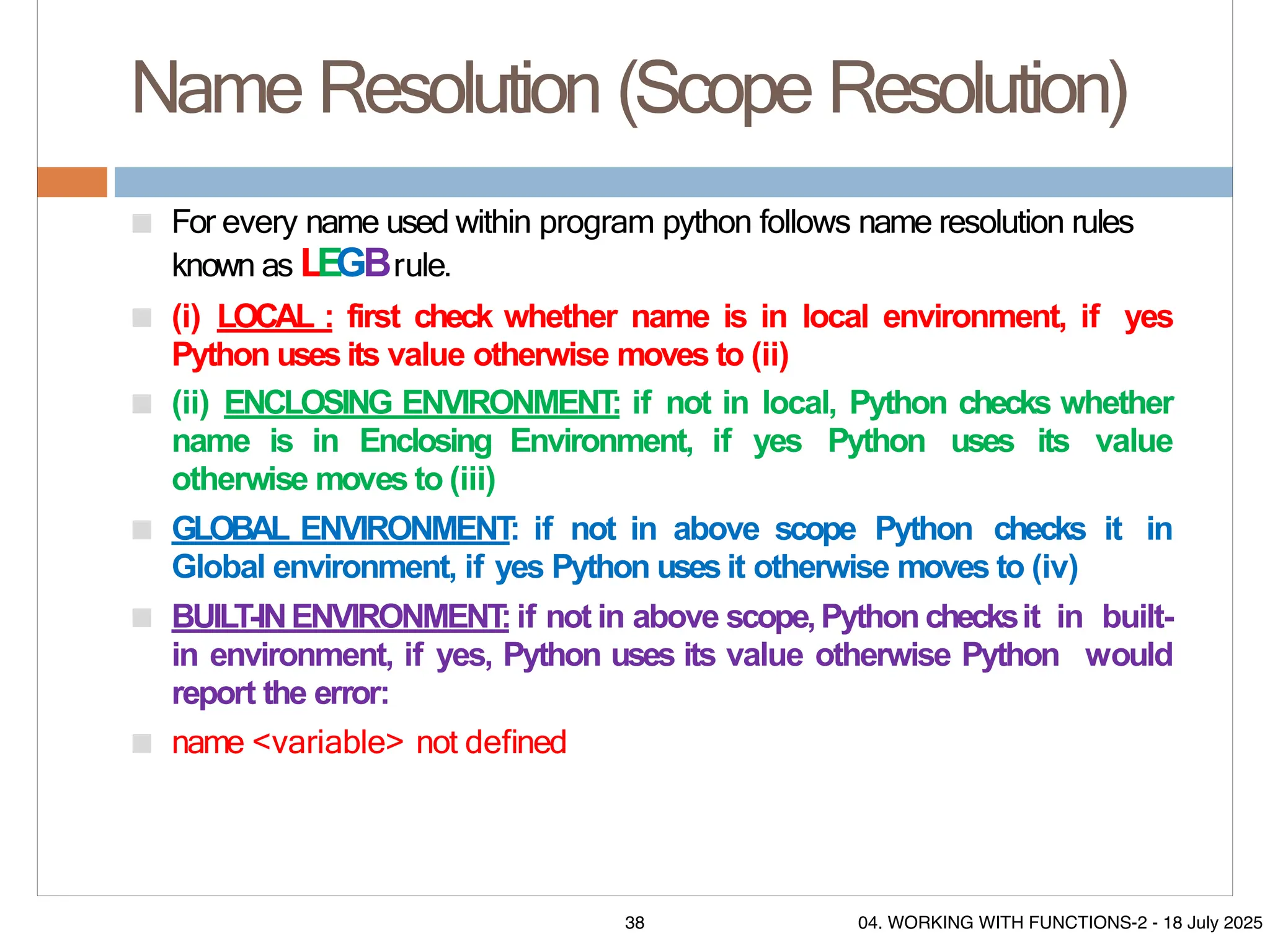 Name Resolution (Scope Resolution)

For every name used within program python follows name resolution rules known as LEGB rule.

(i) LOCAL : first check whether name is in local environment, if yes Python uses its value otherwise moves to (ii)

(ii) ENCLOSING ENVIRONMENT: if not in local, Python checks whether name is in Enclosing Environment, if yes Python uses its value otherwise moves to (iii)

GLOBAL ENVIRONMENT: if not in above scope Python checks it in Global environment, if yes Python uses it otherwise moves to (iv)

BUILT-IN ENVIRONMENT: if not in above scope, Python checks it in built-in environment, if yes, Python uses its value otherwise Python would report the error:

name <variable> not defined

38

04. WORKING WITH FUNCTIONS-2 - 18 July 2025